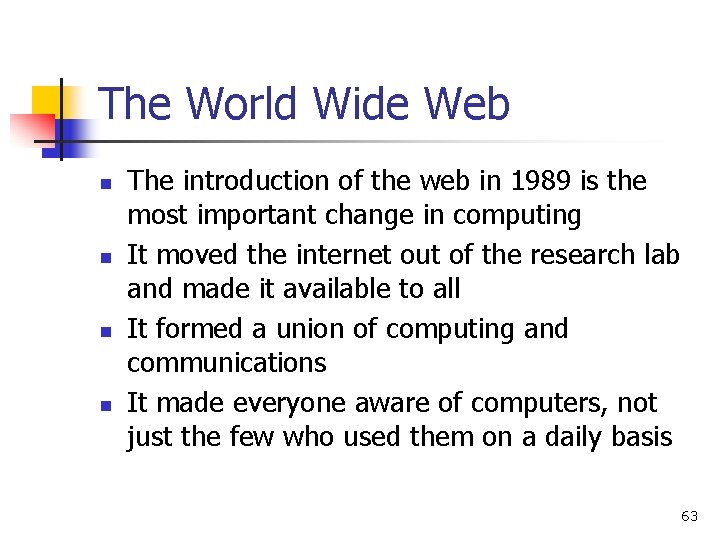 The World Wide Web

- The introduction of the web in 1989 is the most important change in computing
- It moved the internet out of the research lab and made it available to all
- It formed a union of computing and communications
- It made everyone aware of computers, not just the few who used them on a daily basis

63